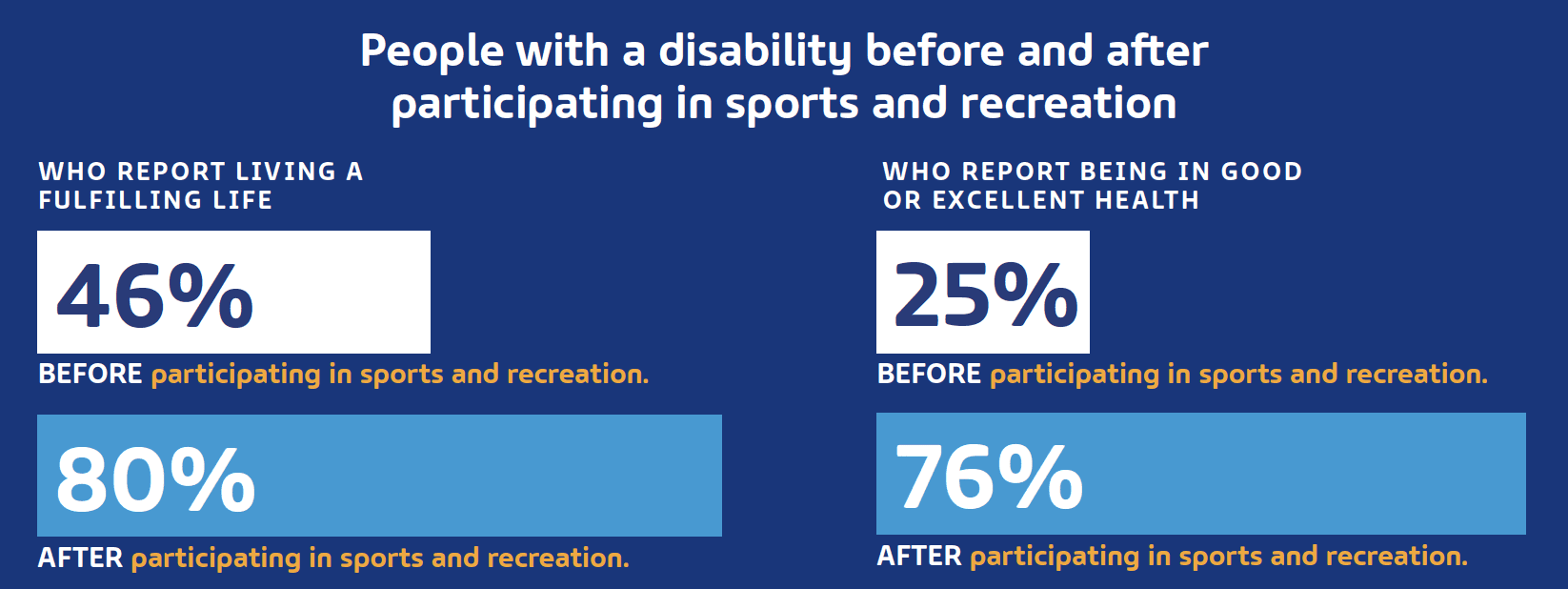 People with a disability before and after participating in sports and recreation

WHO REPORT LIVING A FULFILLING LIFE

46%

BEFORE participating in sports and recreation.

80%

AFTER participating in sports and recreation.

WHO REPORT BEING IN GOOD OR EXCELLENT HEALTH

25%

BEFORE participating in sports and recreation.

76%

AFTER participating in sports and recreation.